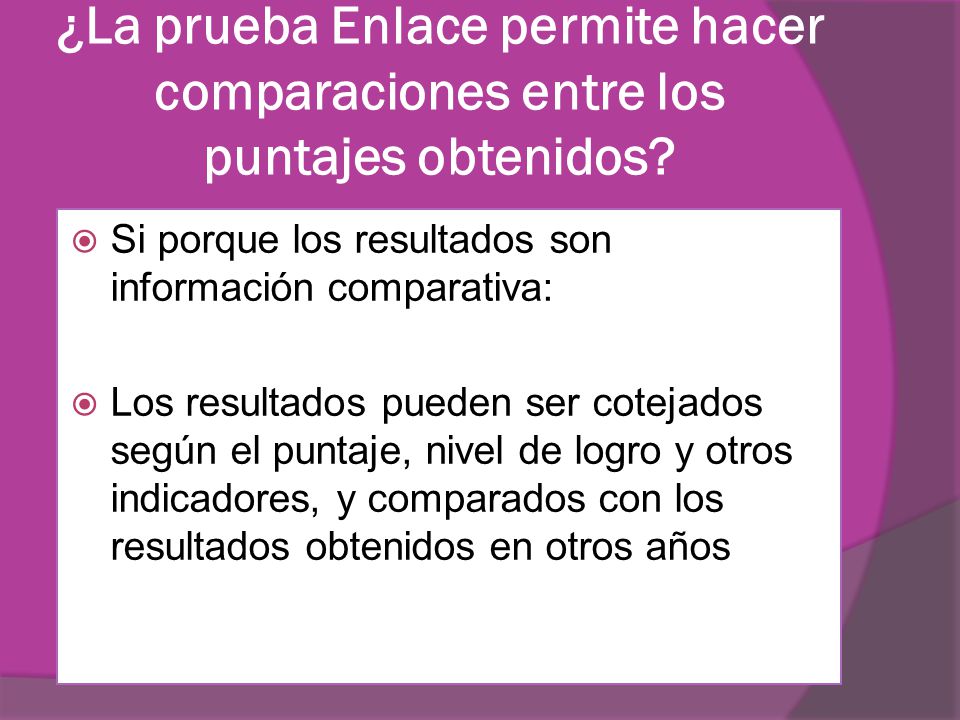 ¿La prueba Enlace permite hacer comparaciones entre los puntajes obtenidos?

Si porque los resultados son información comparativa:

Los resultados pueden ser cotejados según el puntaje, nivel de logro y otros indicadores, y comparados con los resultados obtenidos en otros años